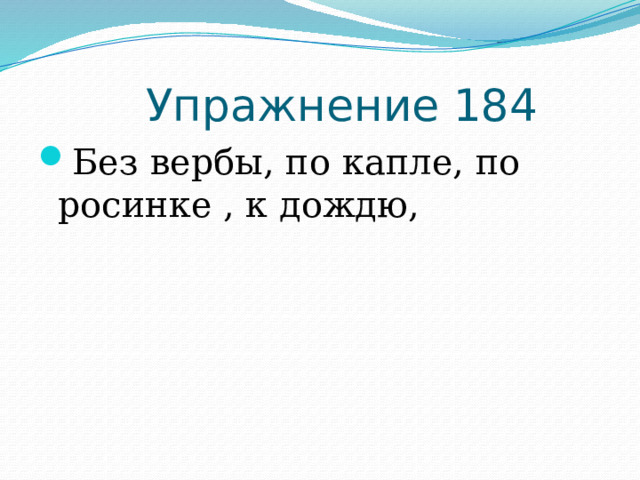 Упражнение 184

Без вербы, по капле, по росинке , к дождю,